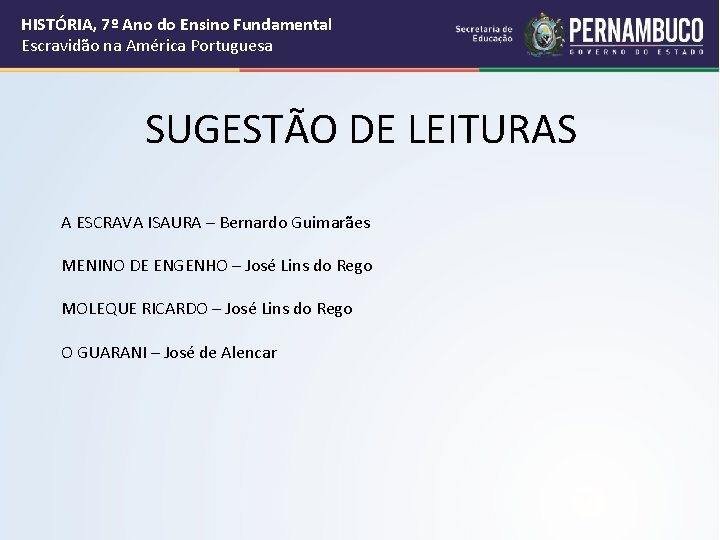 HISTÓRIA, 7º Ano do Ensino Fundamental
Escravidão na América Portuguesa

Secretaria de Educação

PERNAMBUCO
GOVERNO DO ESTADO

SUGESTÃO DE LEITURAS

A ESCRAVA ISAURA – Bernardo Guimarães

MENINO DE ENGENHO – José Lins do Rego

MOLEQUE RICARDO – José Lins do Rego

O GUARANI – José de Alencar